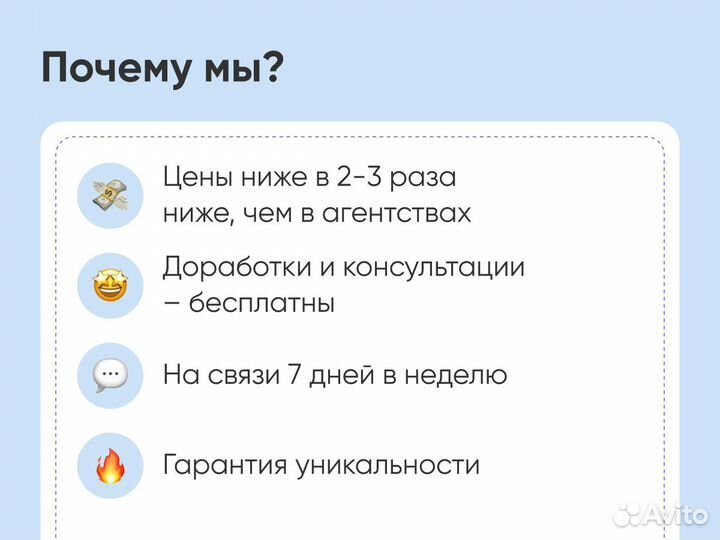 Почему мы?

Цены ниже в 2-3 раза ниже, чем в агентствах

Доработки и консультации – бесплатны

На связи 7 дней в неделю

Гарантия уникальности

Avito